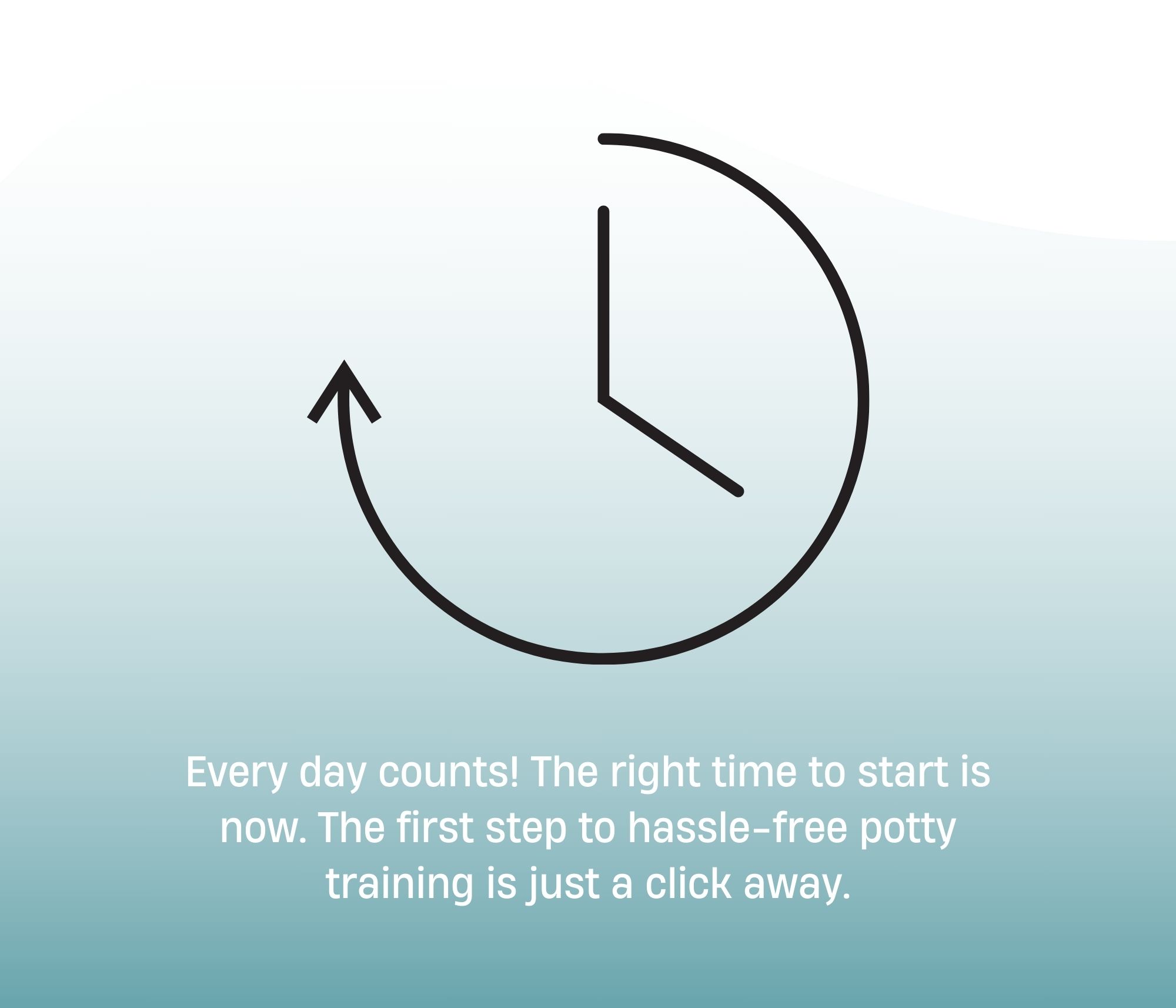 Every day counts! The right time to start is now. The first step to hassle-free potty training is just a click away.